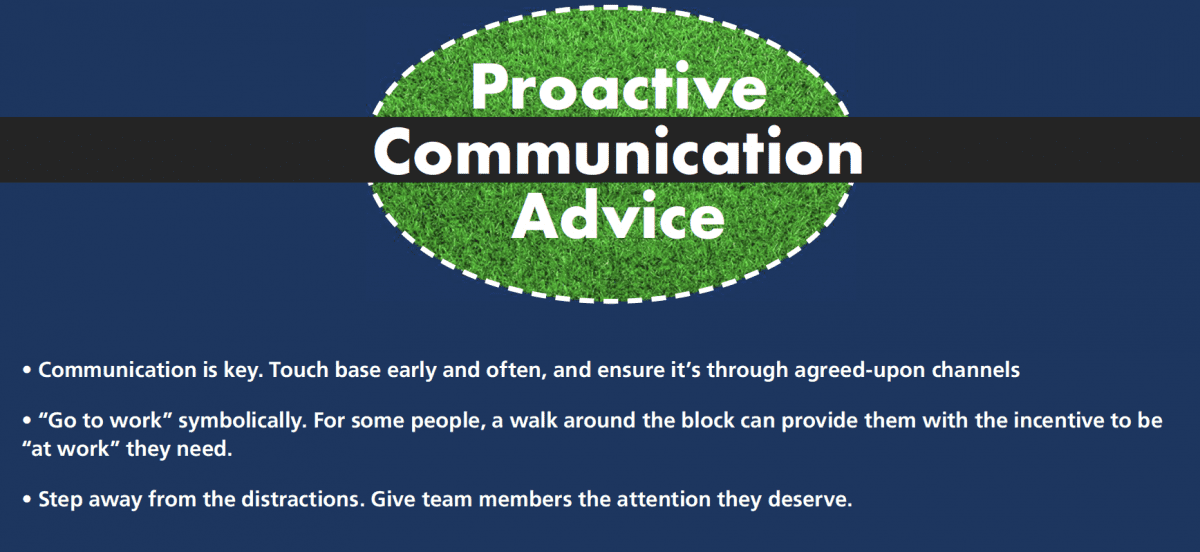 Proactive
Communication
Advice

• Communication is key. Touch base early and often, and ensure it's through agreed-upon channels

• "Go to work" symbolically. For some people, a walk around the block can provide them with the incentive to be "at work" they need.

• Step away from the distractions. Give team members the attention they deserve.